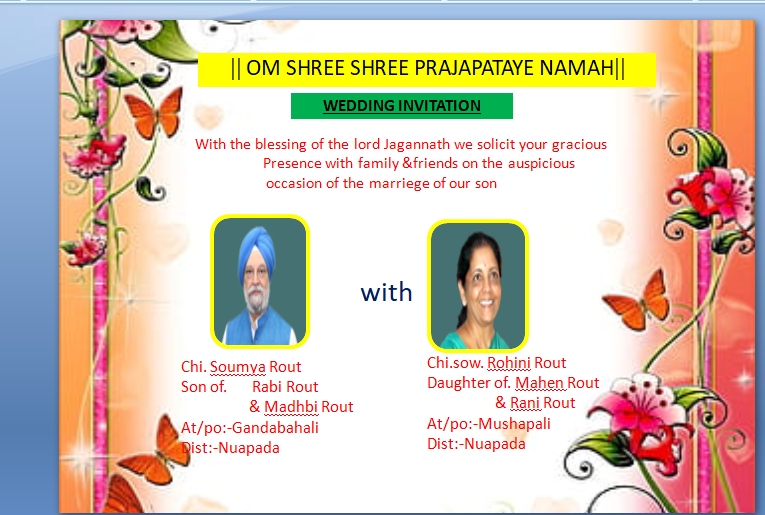 || OM SHREE SHREE PRAJAPATAYE NAMAH||

WEDDING INVITATION

With the blessing of the lord Jagannath we solicit your gracious Presence with family &friends on the auspicious occasion of the marriege of our son

with

Chi. Soumya Rout
Son of. Rabi Rout
& Madhbi Rout
At/po:-Gandabahali
Dist:-Nuapada

Chi.sow. Rohini Rout
Daughter of. Mahen Rout
& Rani Rout
At/po:-Mushapali
Dist:-Nuapada